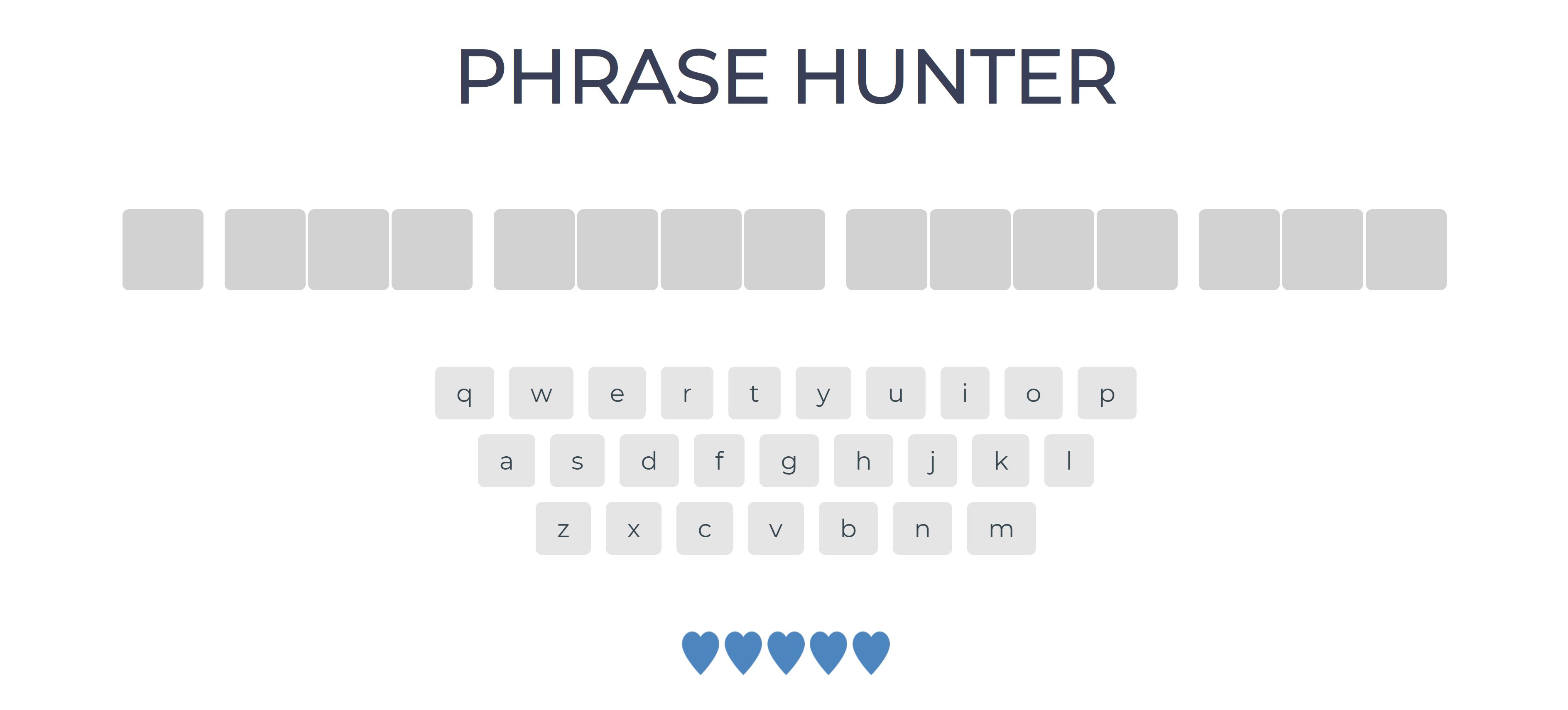 PHRASE HUNTER

q w e r t y u i o p

a s d f g h j k l

z x c v b n m